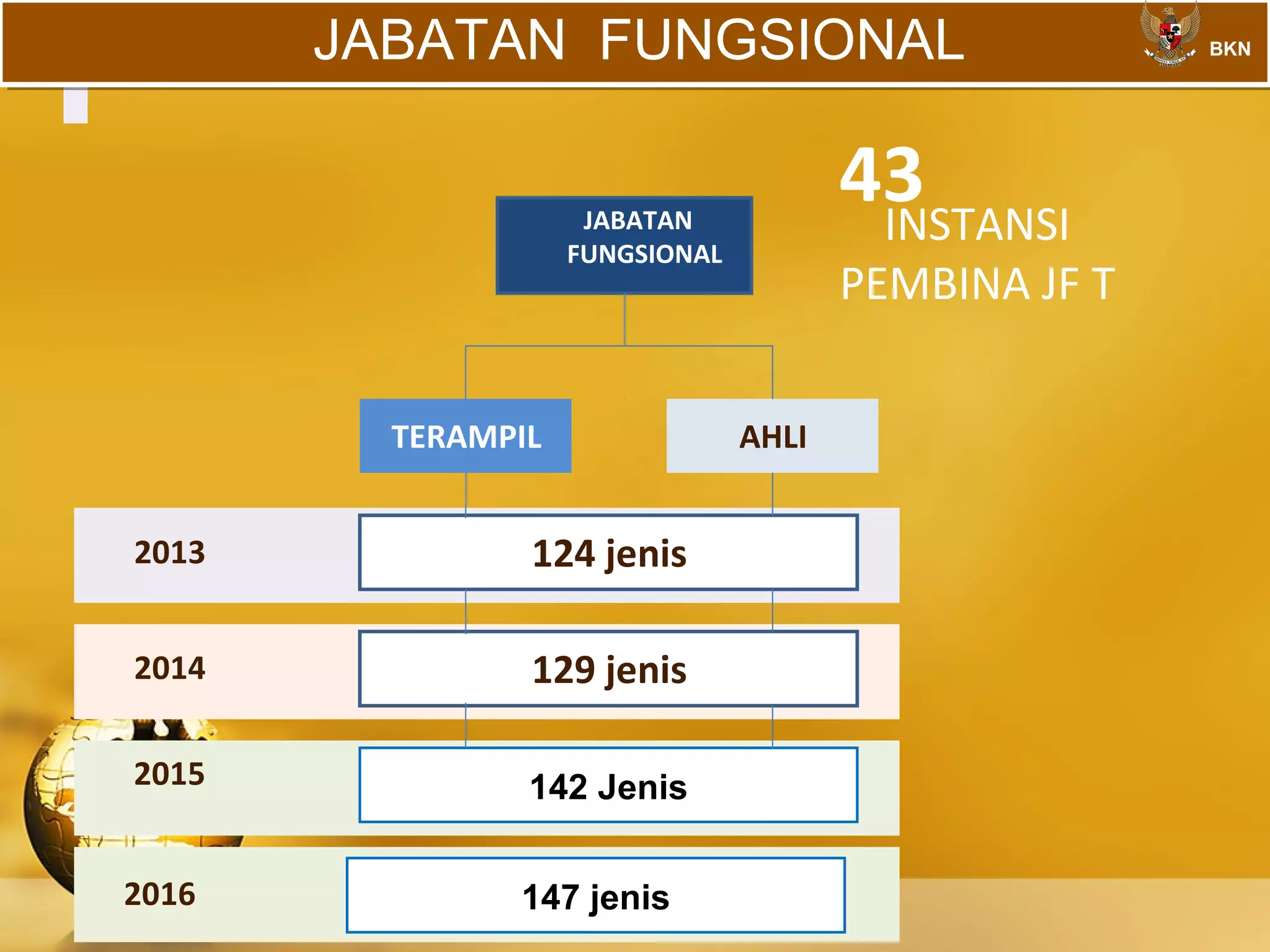 JABATAN FUNGSIONAL

BKN

43
INSTANSI
PEMBINA JF T

JABATAN FUNGSIONAL

TERAMPIL

AHLI

2013
124 jenis

2014
129 jenis

2015
142 Jenis

2016
147 jenis